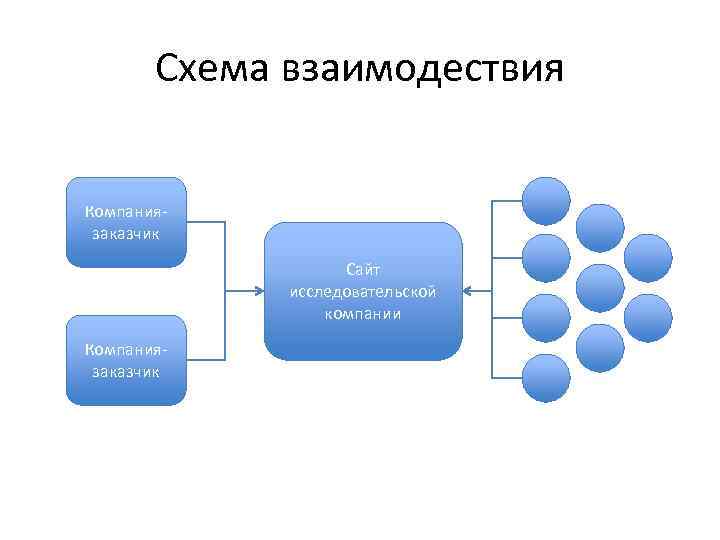 Схема взаимодествия

Компания-заказчик

Компания-заказчик

Сайт исследовательской компании